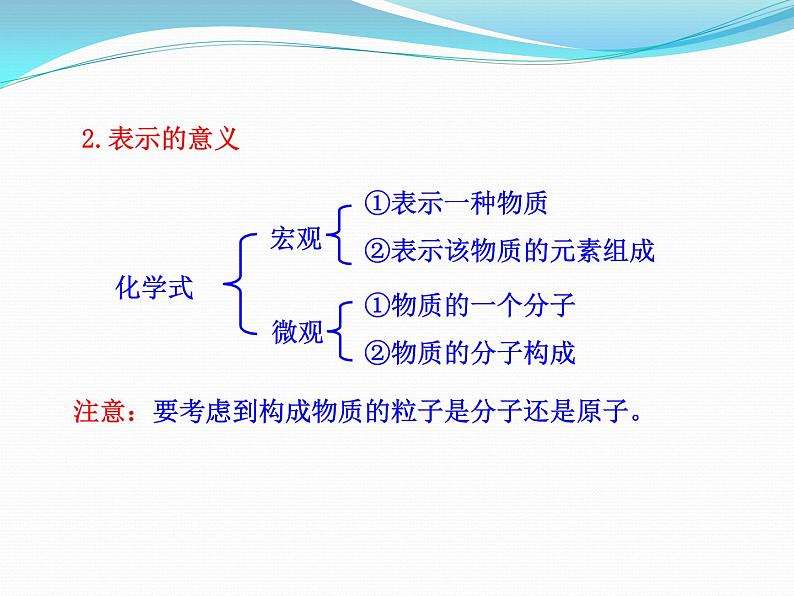 2.表示的意义

化学式

宏观

①表示一种物质

②表示该物质的元素组成

微观

①物质的一个分子

②物质的分子构成

注意：要考虑到构成物质的粒子是分子还是原子。